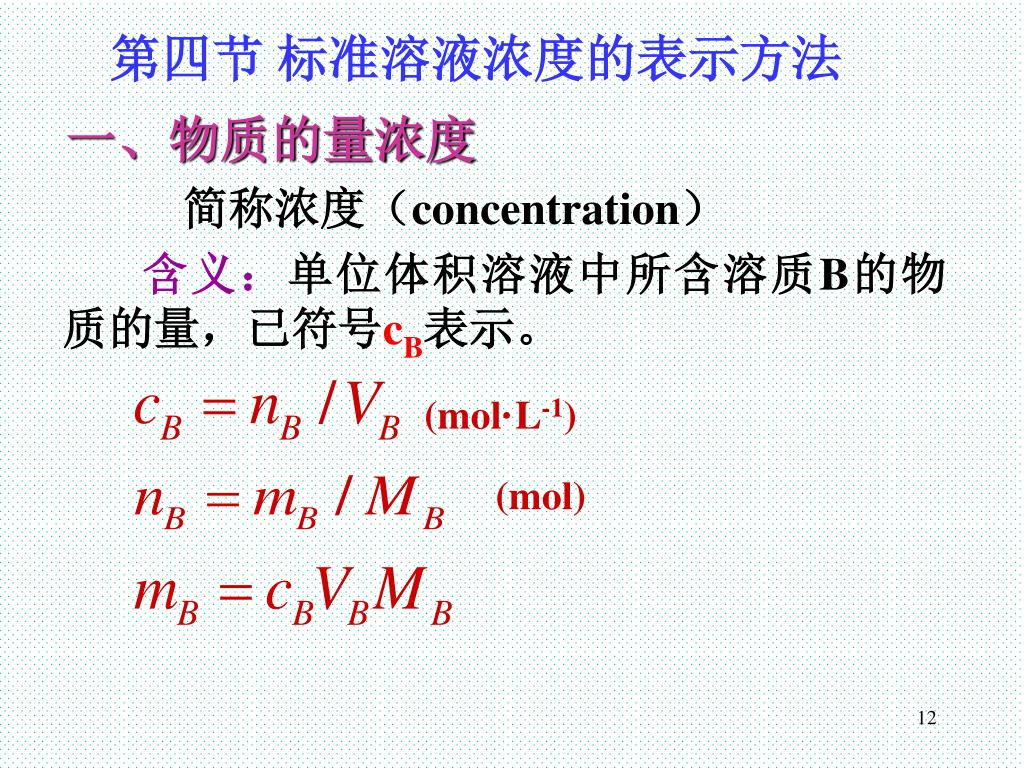 第四节 标准溶液浓度的表示方法

一、物质的量浓度

简称浓度（concentration）

含义：单位体积溶液中所含溶质B的物质的量，已符号$c_B$表示。

$c_B = n_B / V_B$ (mol·L$^{-1}$)

$n_B = m_B / M_B$ (mol)

$m_B = c_B V_B M_B$

12